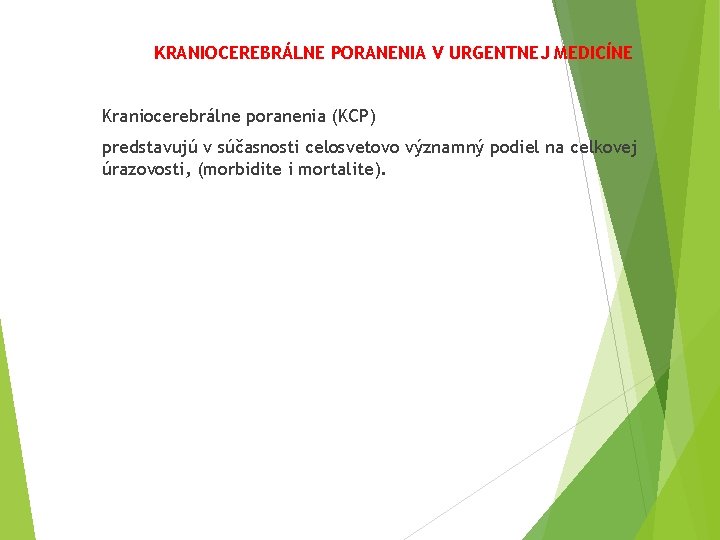 KRANIOCEREBRÁLNE PORANENIA V URGENTNEJ MEDICÍNE

Kraniocerebrálne poranenia (KCP)

predstavujú v súčasnosti celosvetovo významný podiel na celkovej úrazovosti, (morbidite i mortalite).